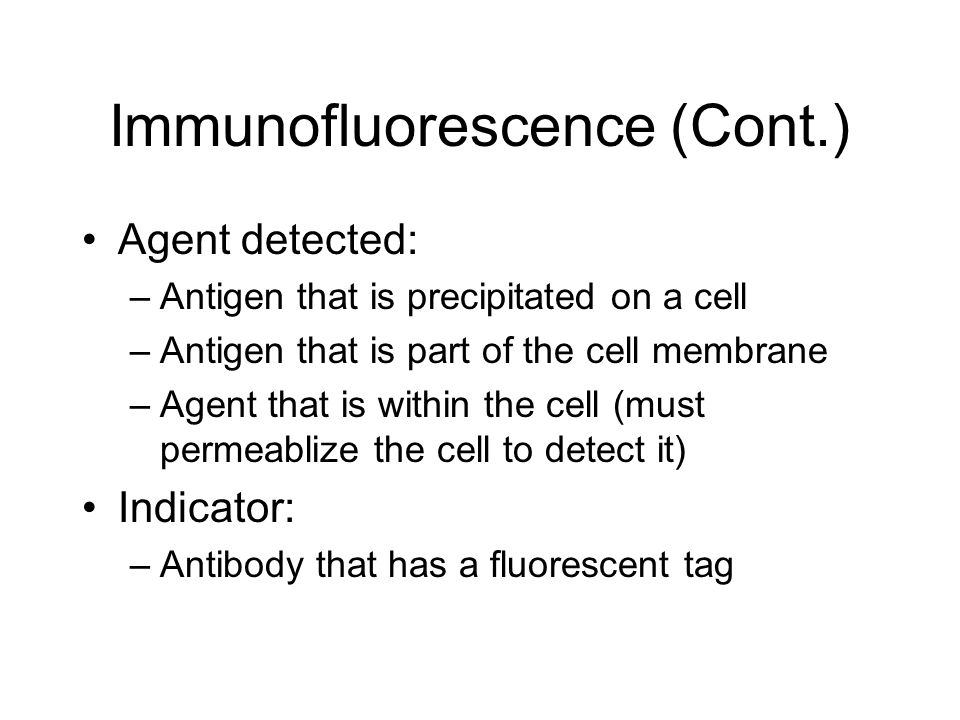 Immunofluorescence (Cont.)

• Agent detected:
– Antigen that is precipitated on a cell
– Antigen that is part of the cell membrane
– Agent that is within the cell (must permeablize the cell to detect it)

• Indicator:
– Antibody that has a fluorescent tag